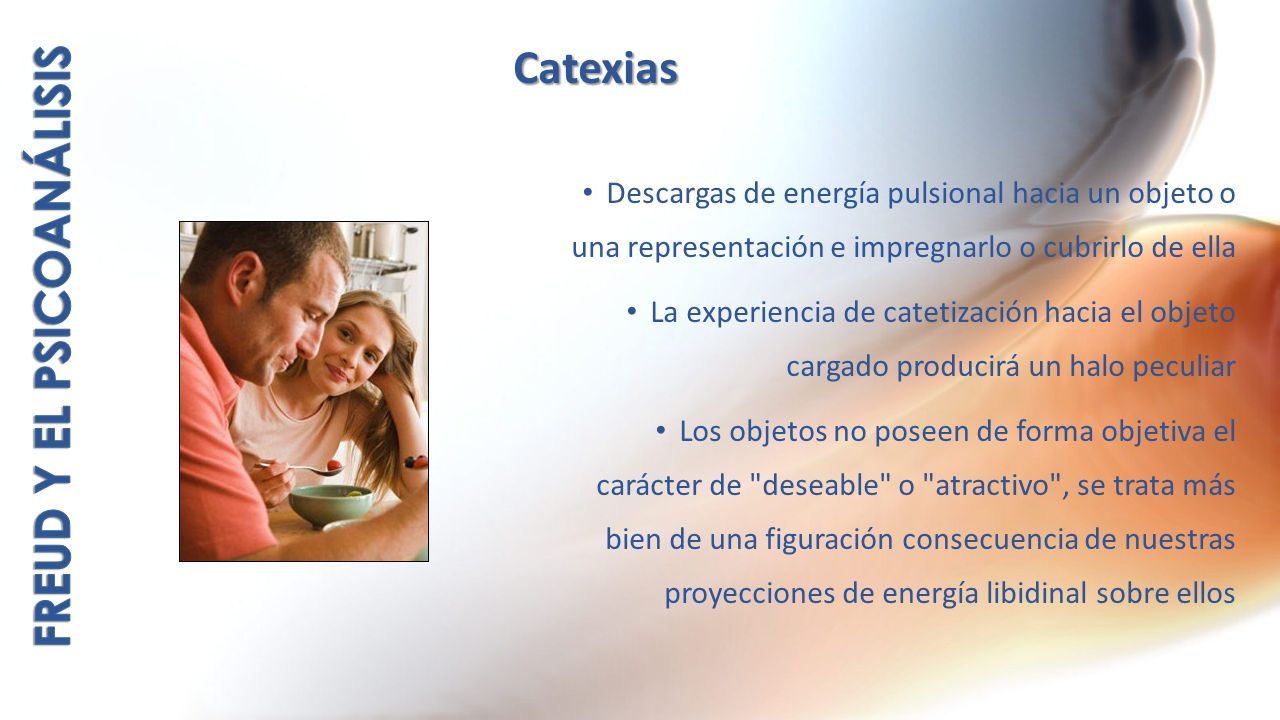 FREUD Y EL PSICOANÁLISIS

Catexias

• Descargas de energía pulsional hacia un objeto o una representación e impregnarlo o cubrirlo de ella

• La experiencia de catetización hacia el objeto cargado producirá un halo peculiar

• Los objetos no poseen de forma objetiva el carácter de "deseable" o "atractivo", se trata más bien de una figuración consecuencia de nuestras proyecciones de energía libidinal sobre ellos